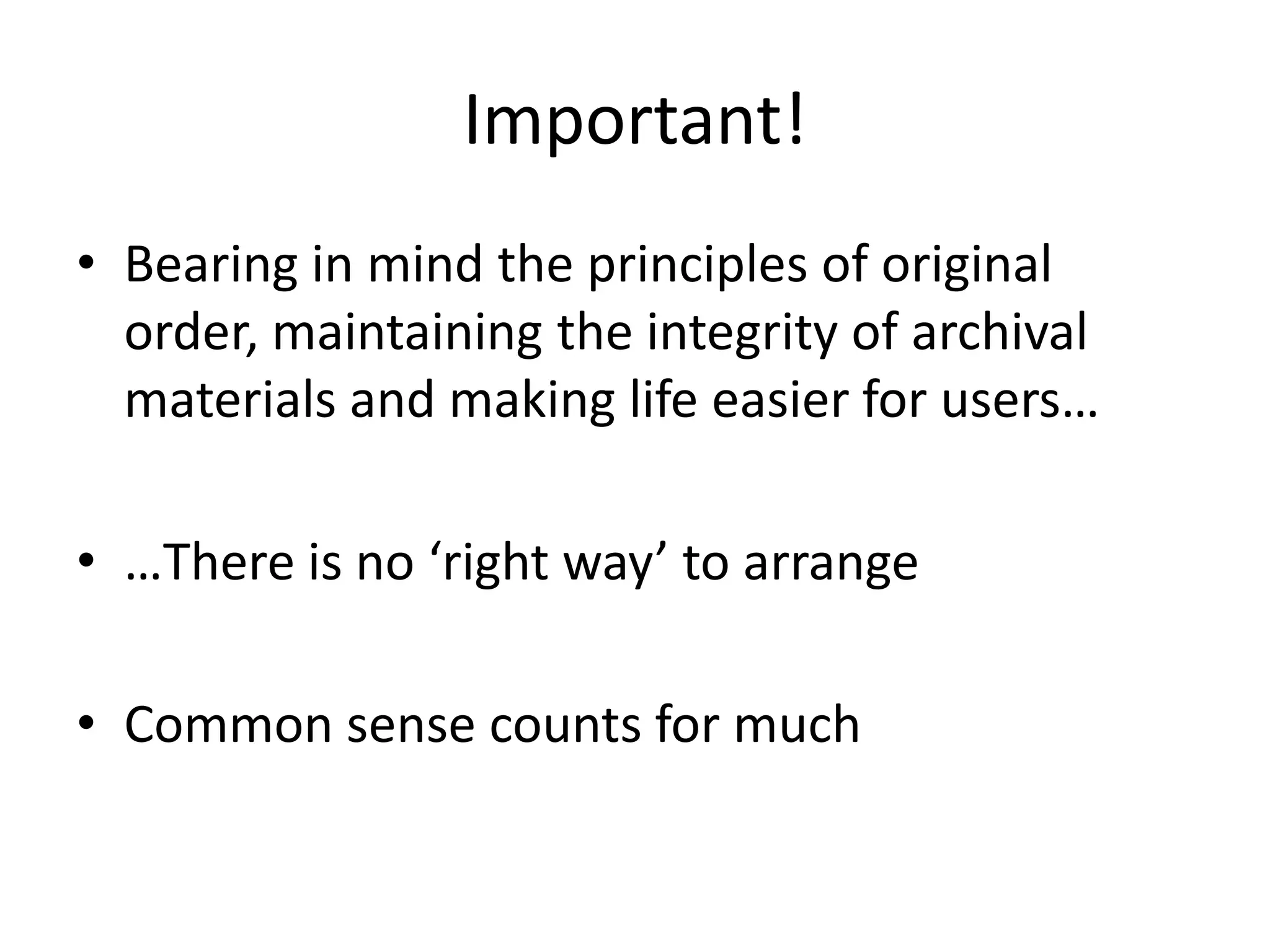 Important!

• Bearing in mind the principles of original order, maintaining the integrity of archival materials and making life easier for users…

• …There is no ‘right way’ to arrange

• Common sense counts for much